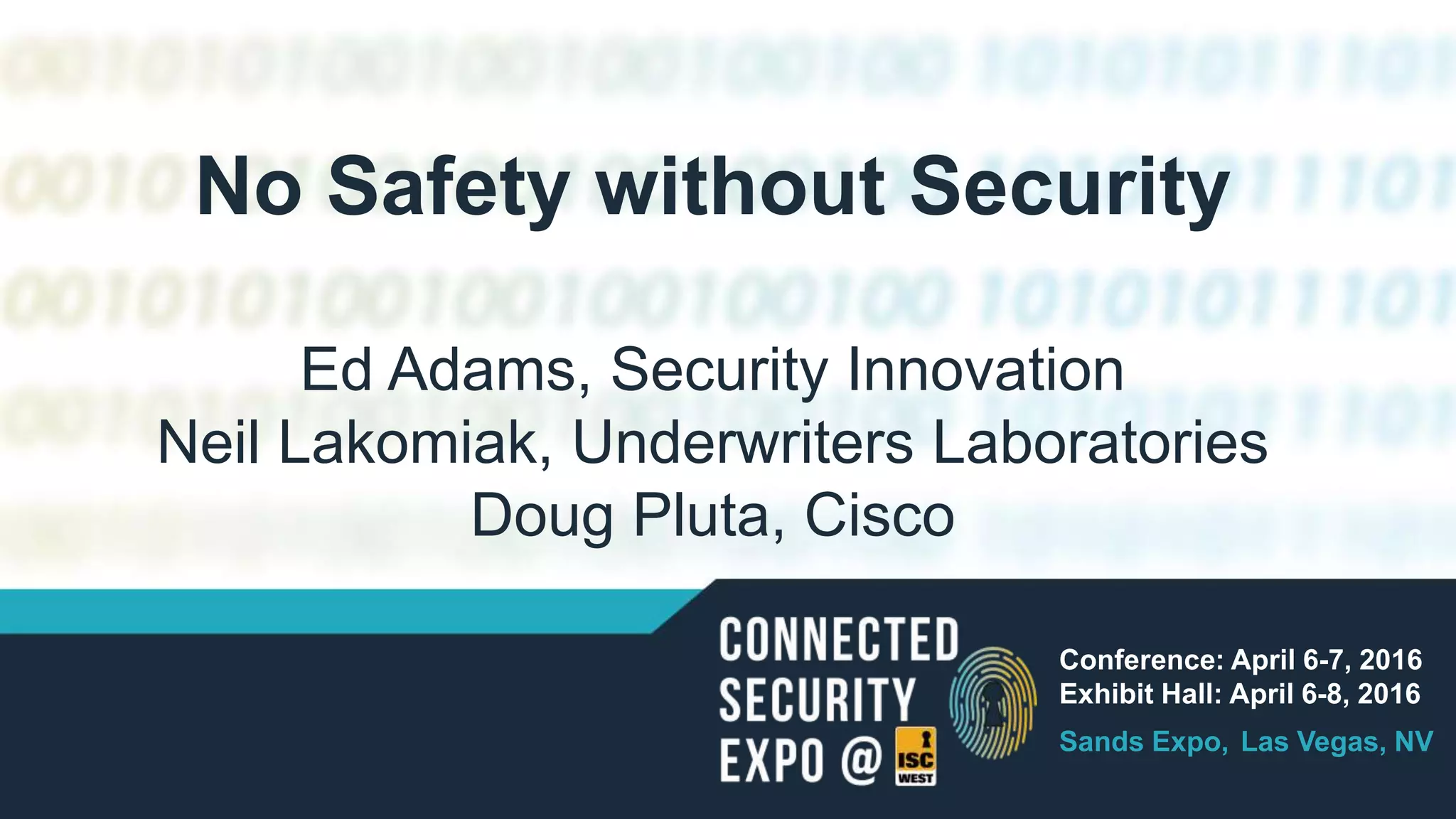 No Safety without Security

Ed Adams, Security Innovation
Neil Lakomiak, Underwriters Laboratories
Doug Pluta, Cisco

CONNECTED SECURITY EXPO @ ISC WEST

Conference: April 6-7, 2016
Exhibit Hall: April 6-8, 2016
Sands Expo, Las Vegas, NV